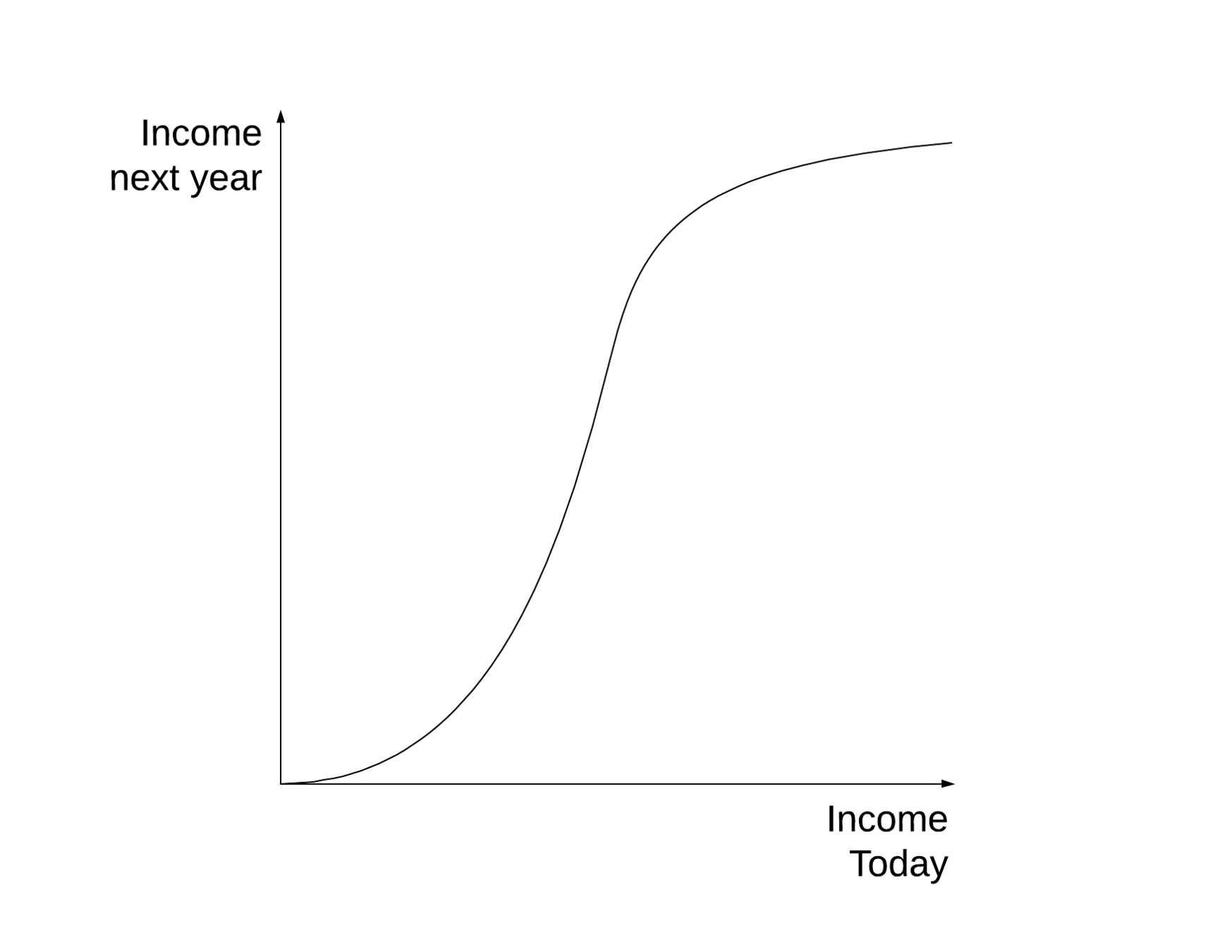 Income
next year

Income
Today